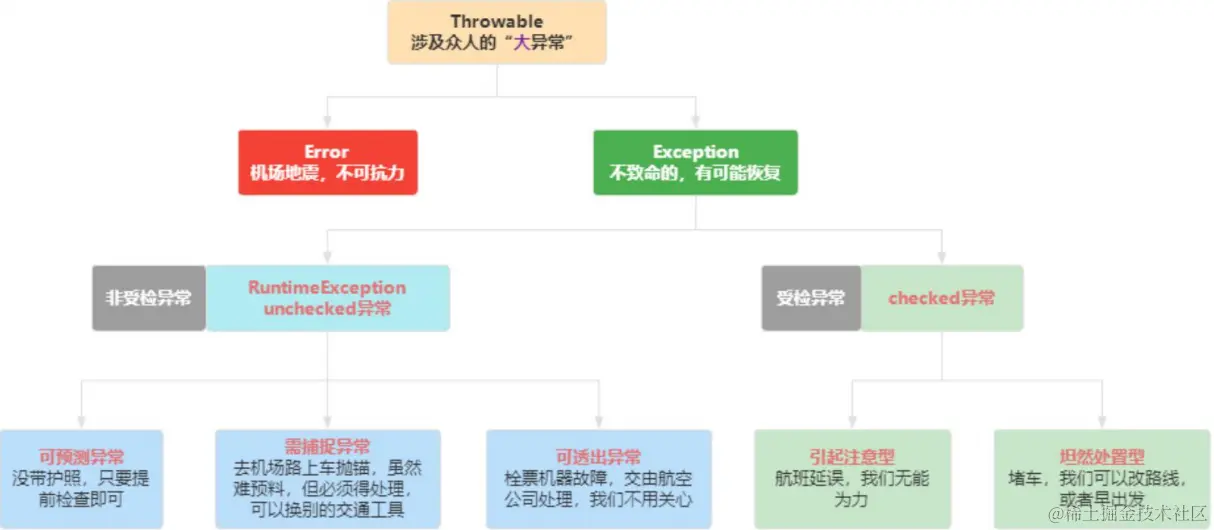 Throwable
涉及众人的“大异常”

Error
机场地震，不可抗力

Exception
不致命的，有可能恢复

非受检异常

RuntimeException
unchecked异常

受检异常

checked异常

可预测异常
没带护照，只要提前检查即可

需捕捉异常
去机场路上车抛锚，虽然难预料，但必须得处理，可以换别的交通工具

可透出异常
检票机器故障，交由航空公司处理，我们不用关心

引起注意型
航班延误，我们无能为力

坦然处置型
堵车，我们可以改路线，或者早出发

@稀土掘金技术社区